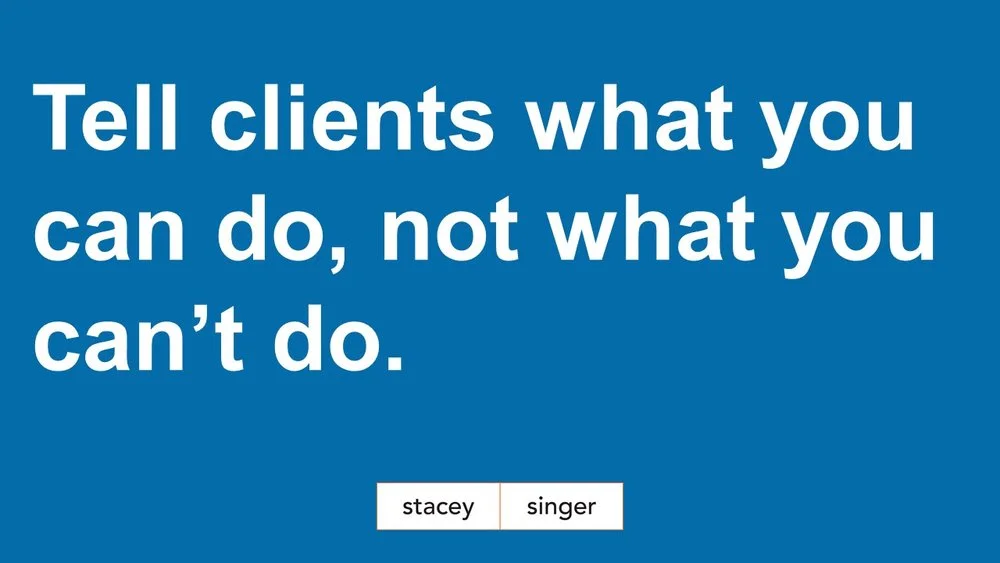 Tell clients what you can do, not what you can’t do.

stacey singer